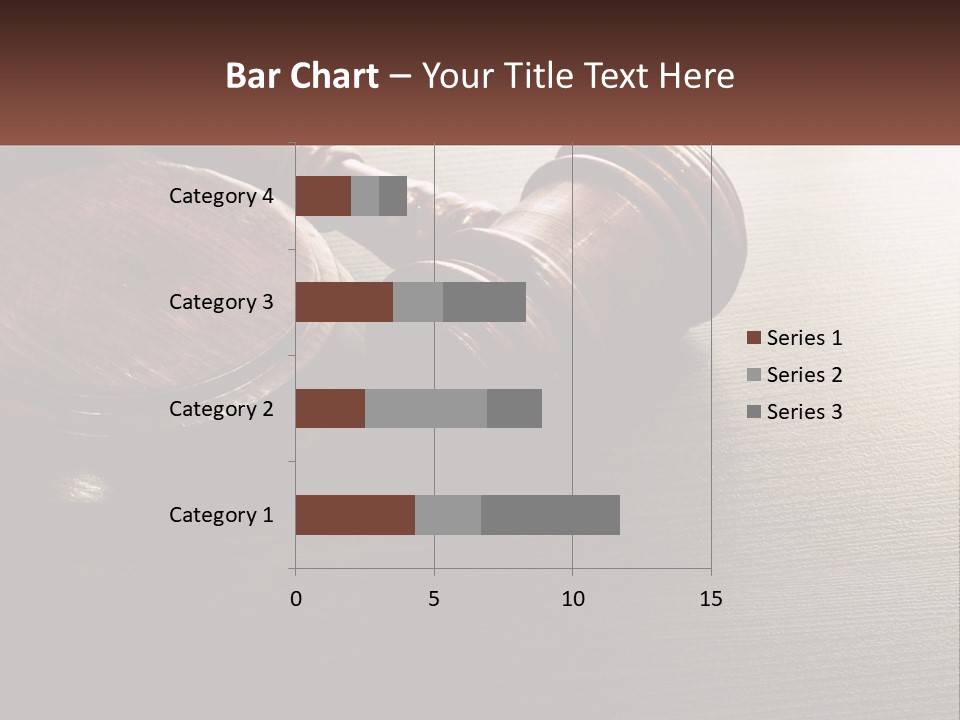 Bar Chart – Your Title Text Here

Category 4
Category 3
Category 2
Category 1

0
5
10
15

Series 1
Series 2
Series 3